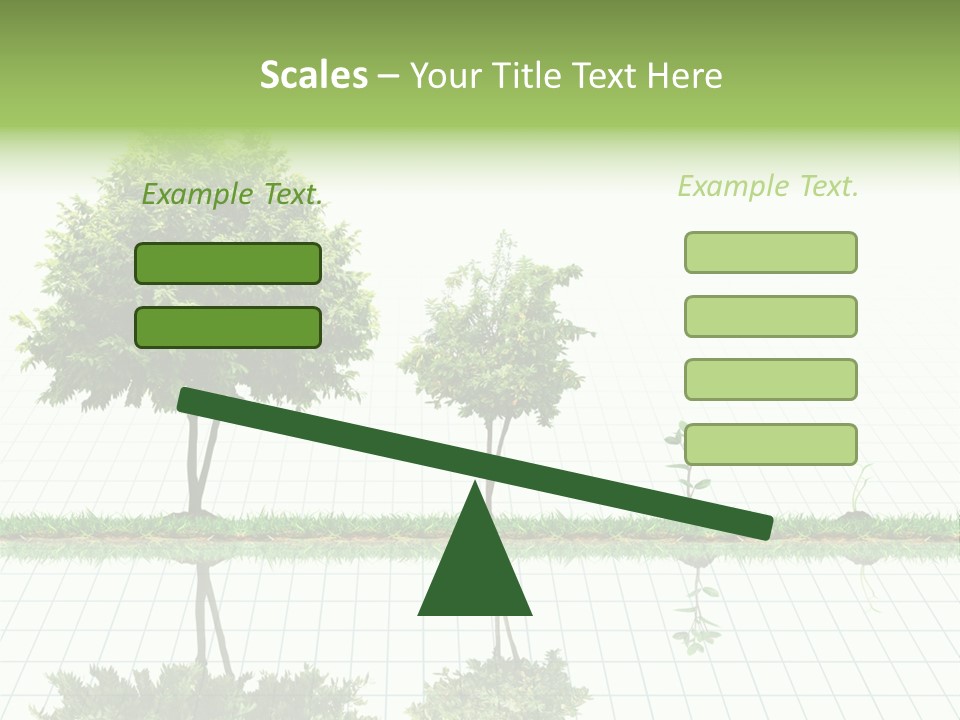 Scales – Your Title Text Here

Example Text.

Example Text.